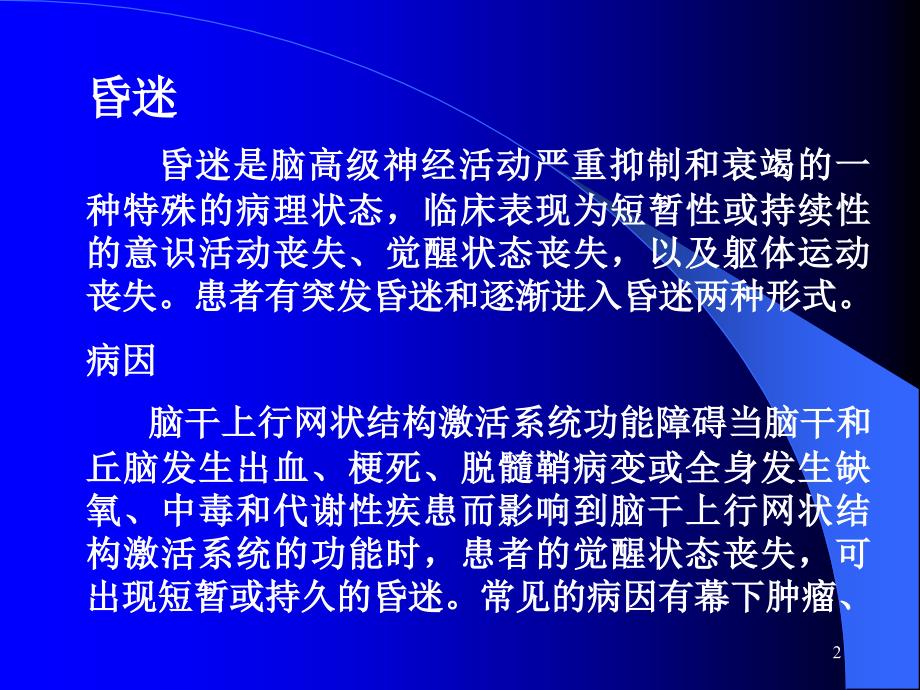 昏迷

昏迷是脑高级神经活动严重抑制和衰竭的一种特殊的病理状态，临床表现为短暂性或持续性的意识活动丧失、觉醒状态丧失，以及躯体运动丧失。患者有突发昏迷和逐渐进入昏迷两种形式。

病因

脑干上行网状结构激活系统功能障碍当脑干和丘脑发生出血、梗死、脱髓鞘病变或全身发生缺氧、中毒和代谢性疾患而影响到脑干上行网状结构激活系统的功能时，患者的觉醒状态丧失，可出现短暂或持久的昏迷。常见的病因有幕下肿瘤、

2